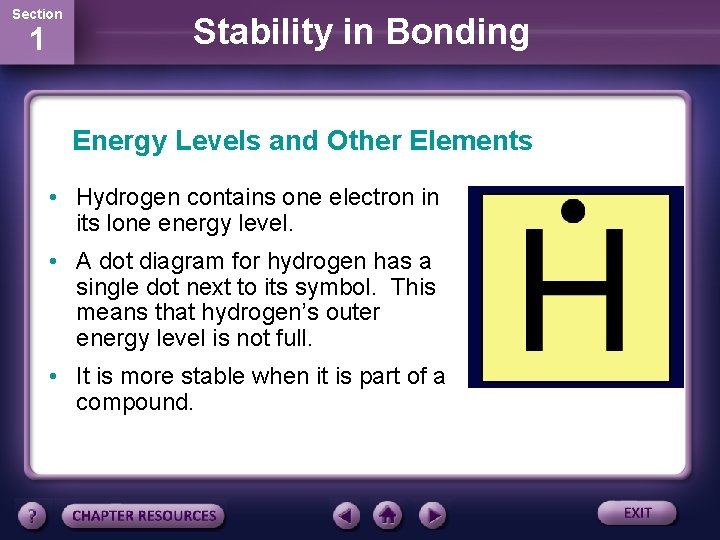 Section
1

Stability in Bonding

Energy Levels and Other Elements

• Hydrogen contains one electron in its lone energy level.

• A dot diagram for hydrogen has a single dot next to its symbol. This means that hydrogen's outer energy level is not full.

• It is more stable when it is part of a compound.

H

?

CHAPTER RESOURCES

EXIT